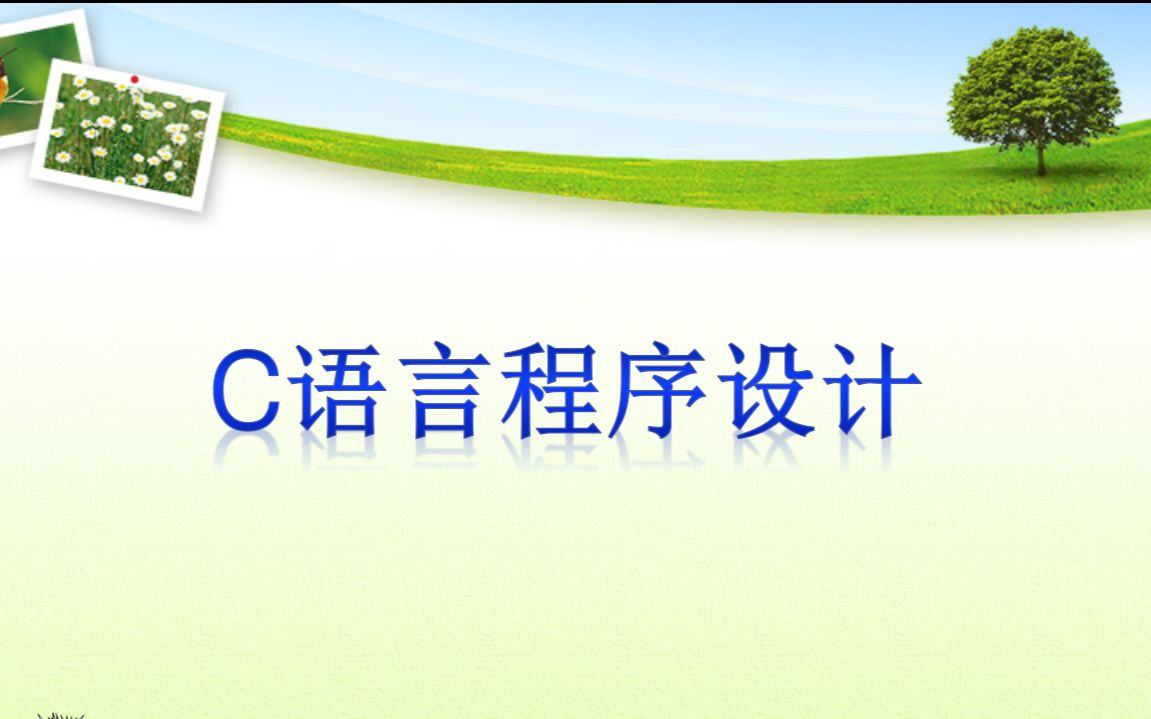 C语言程序设计